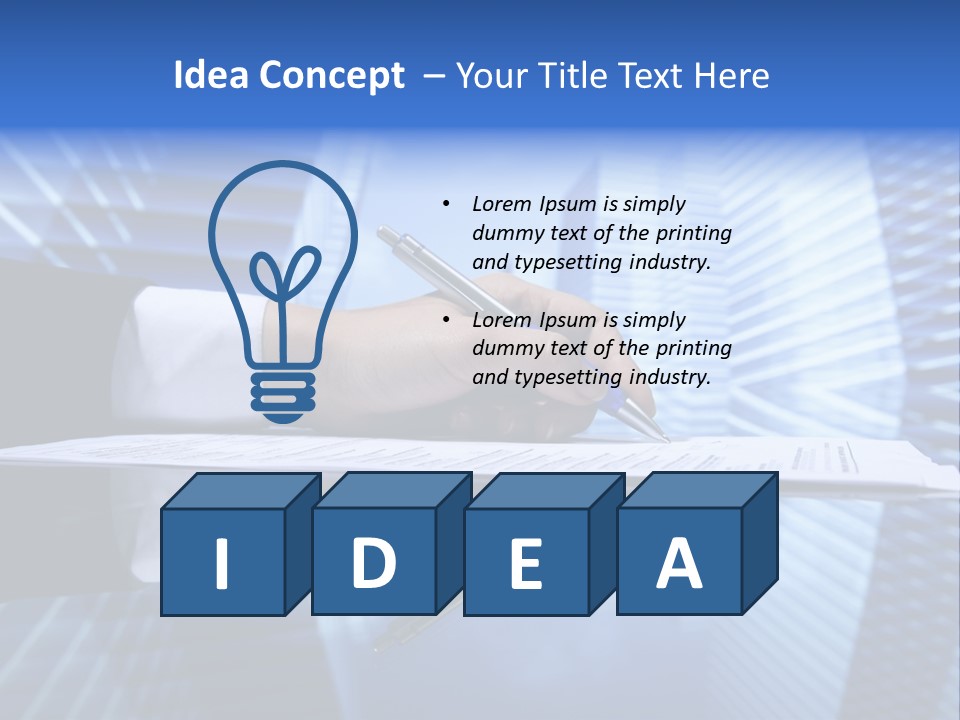 Idea Concept – Your Title Text Here

• Lorem Ipsum is simply dummy text of the printing and typesetting industry.

• Lorem Ipsum is simply dummy text of the printing and typesetting industry.

I D E A